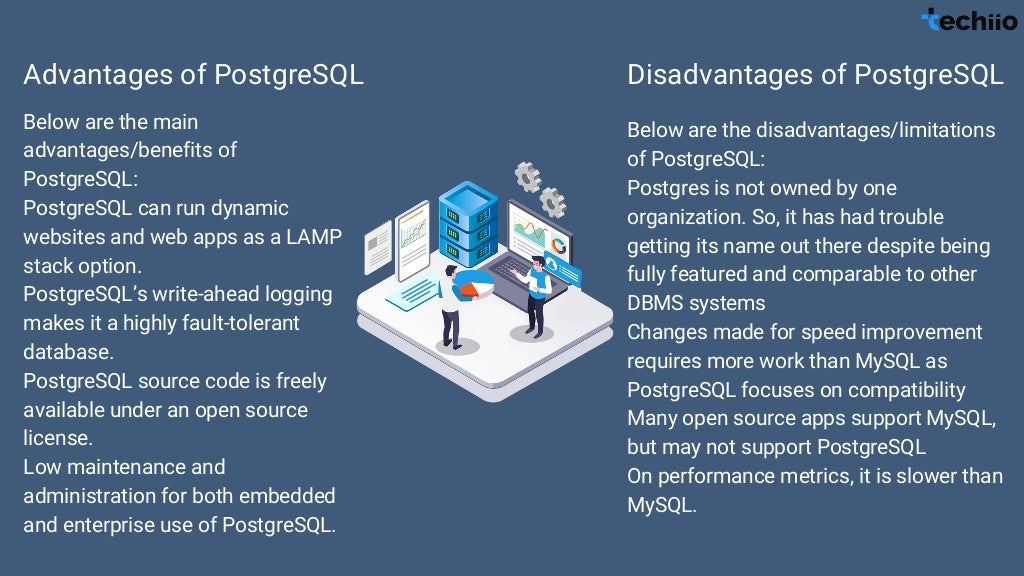 techiio

Advantages of PostgreSQL

Below are the main advantages/benefits of PostgreSQL:
PostgreSQL can run dynamic websites and web apps as a LAMP stack option.
PostgreSQL's write-ahead logging makes it a highly fault-tolerant database.
PostgreSQL source code is freely available under an open source license.
Low maintenance and administration for both embedded and enterprise use of PostgreSQL.

Disadvantages of PostgreSQL

Below are the disadvantages/limitations of PostgreSQL:
Postgres is not owned by one organization. So, it has had trouble getting its name out there despite being fully featured and comparable to other DBMS systems
Changes made for speed improvement requires more work than MySQL as PostgreSQL focuses on compatibility
Many open source apps support MySQL, but may not support PostgreSQL
On performance metrics, it is slower than MySQL.